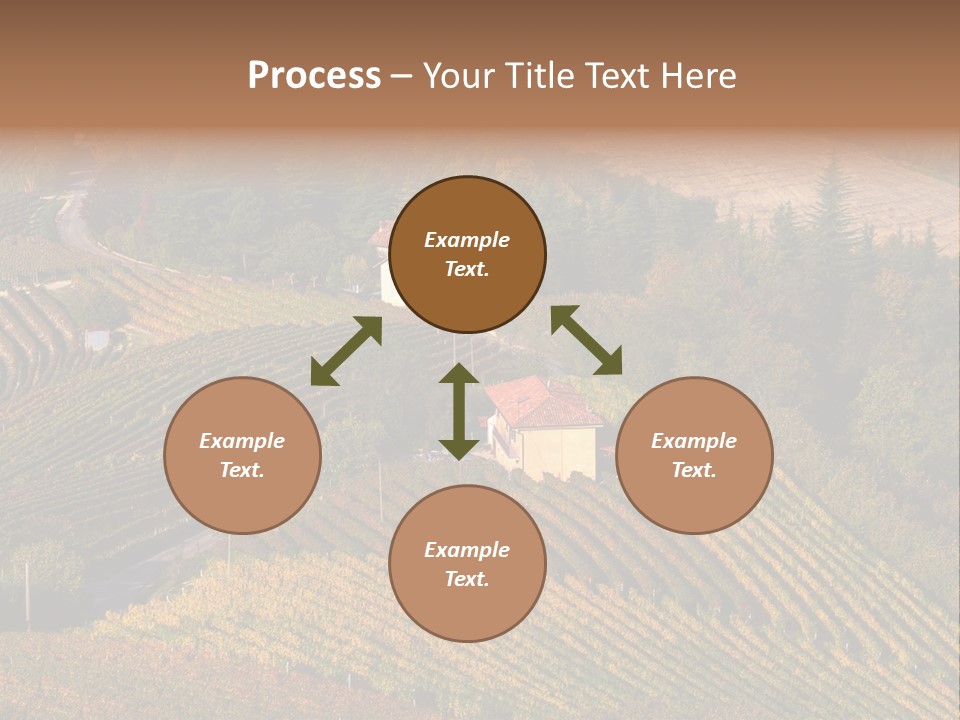 Process – Your Title Text Here

Example Text.

Example Text.

Example Text.

Example Text.